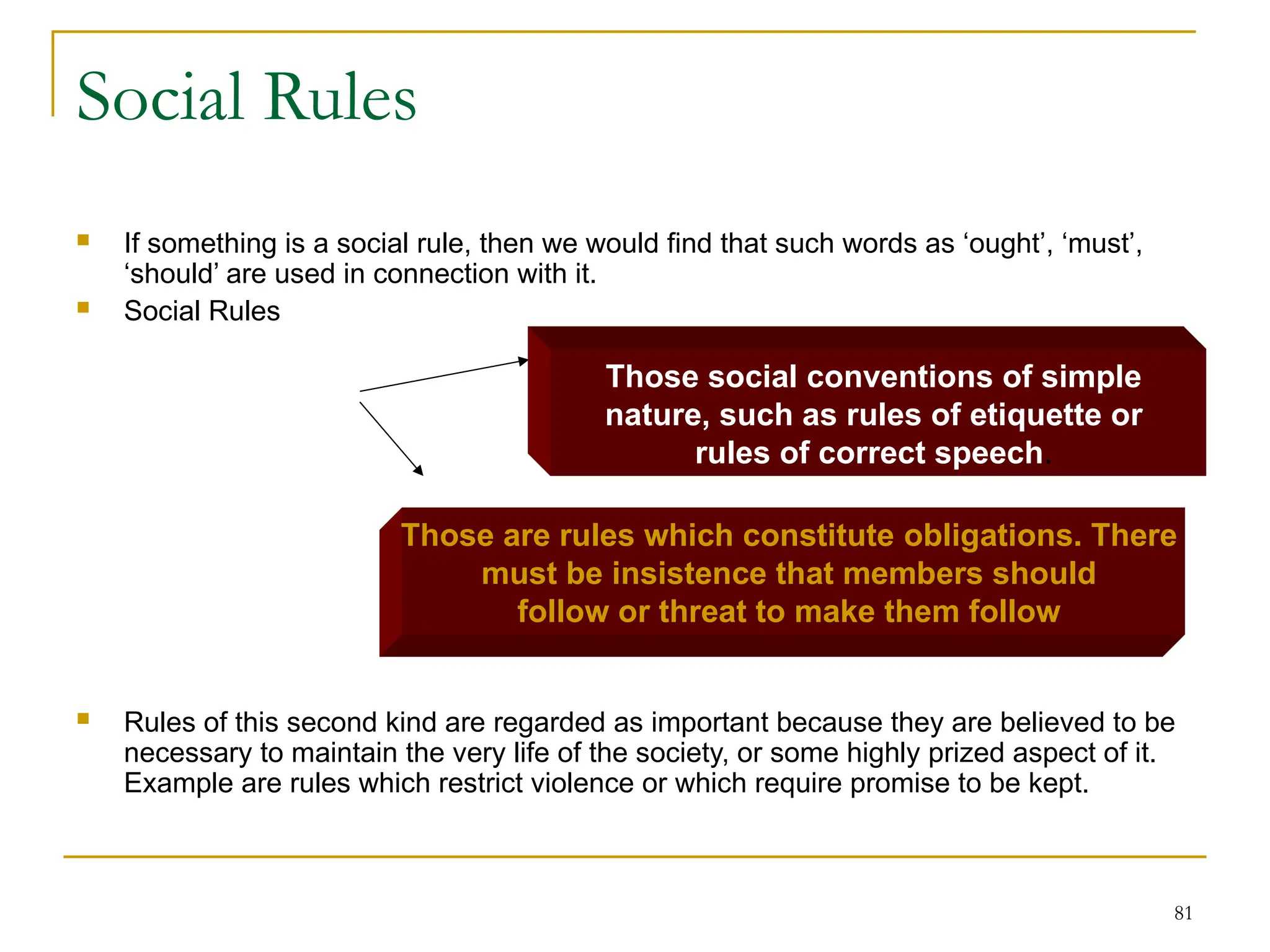 Social Rules

If something is a social rule, then we would find that such words as ‘ought’, ‘must’, ‘should’ are used in connection with it.

Social Rules

Those social conventions of simple nature, such as rules of etiquette or rules of correct speech.

Those are rules which constitute obligations. There must be insistence that members should follow or threat to make them follow

Rules of this second kind are regarded as important because they are believed to be necessary to maintain the very life of the society, or some highly prized aspect of it. Example are rules which restrict violence or which require promise to be kept.

81